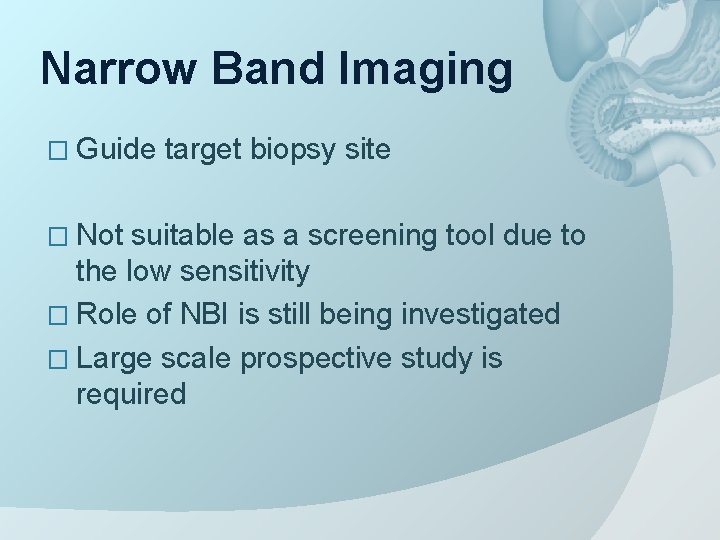 Narrow Band Imaging

□ Guide target biopsy site

□ Not suitable as a screening tool due to the low sensitivity
□ Role of NBI is still being investigated
□ Large scale prospective study is required